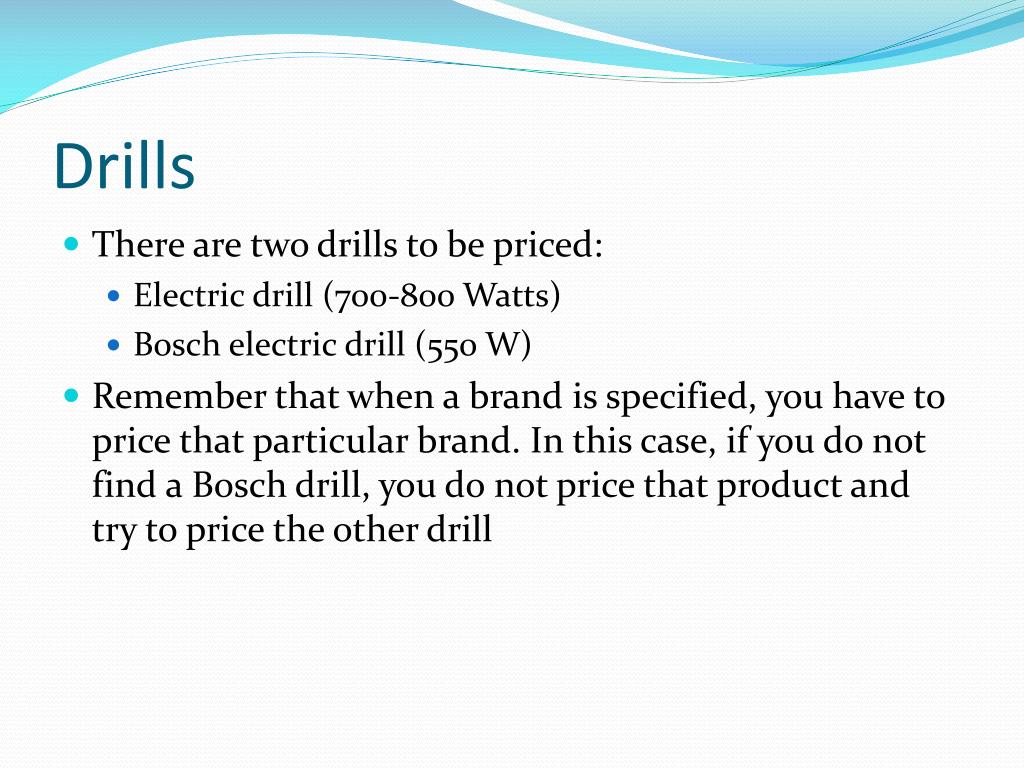 Drills

- There are two drills to be priced:
  - Electric drill (700-800 Watts)
  - Bosch electric drill (550 W)
- Remember that when a brand is specified, you have to price that particular brand. In this case, if you do not find a Bosch drill, you do not price that product and try to price the other drill